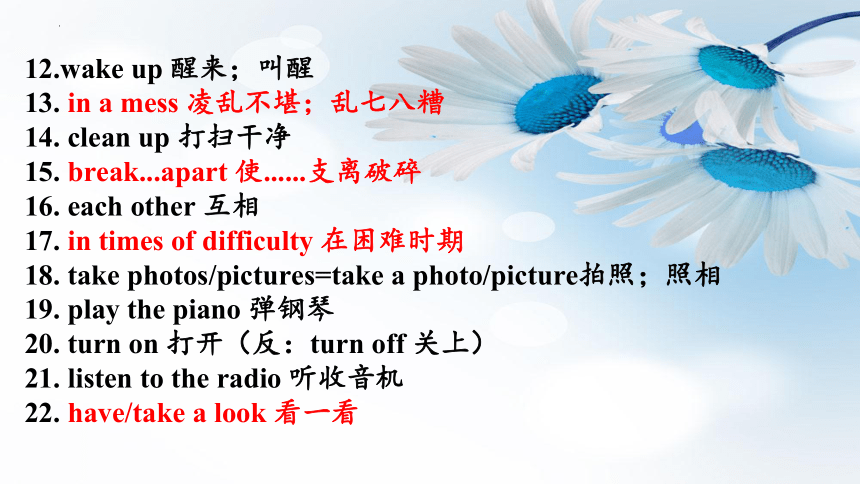 12.wake up 醒来；叫醒
13. in a mess 凌乱不堪；乱七八糟
14. clean up 打扫干净
15. break...apart 使......支离破碎
16. each other 互相
17. in times of difficulty 在困难时期
18. take photos/pictures=take a photo/picture拍照；照相
19. play the piano 弹钢琴
20. turn on 打开（反：turn off 关上）
21. listen to the radio 听收音机
22. have/take a look 看一看